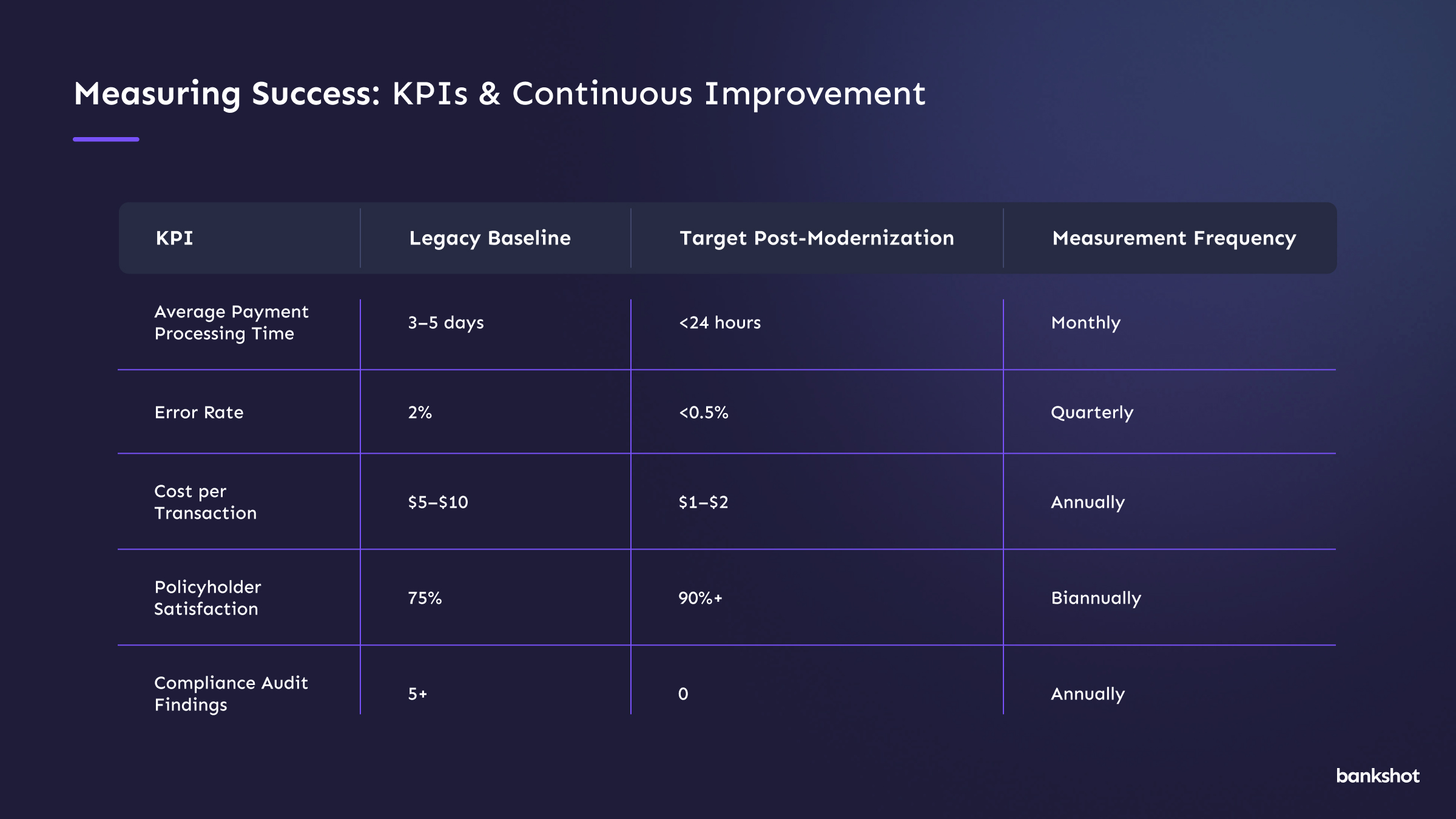 Measuring Success: KPIs & Continuous Improvement

| KPI | Legacy Baseline | Target Post-Modernization | Measurement Frequency |
|---|---|---|---|
| Average Payment Processing Time | 3–5 days | <24 hours | Monthly |
| Error Rate | 2% | <0.5% | Quarterly |
| Cost per Transaction | \$5–\$10 | \$1–\$2 | Annually |
| Policyholder Satisfaction | 75% | 90%+ | Biannually |
| Compliance Audit Findings | 5+ | 0 | Annually |

bankshot